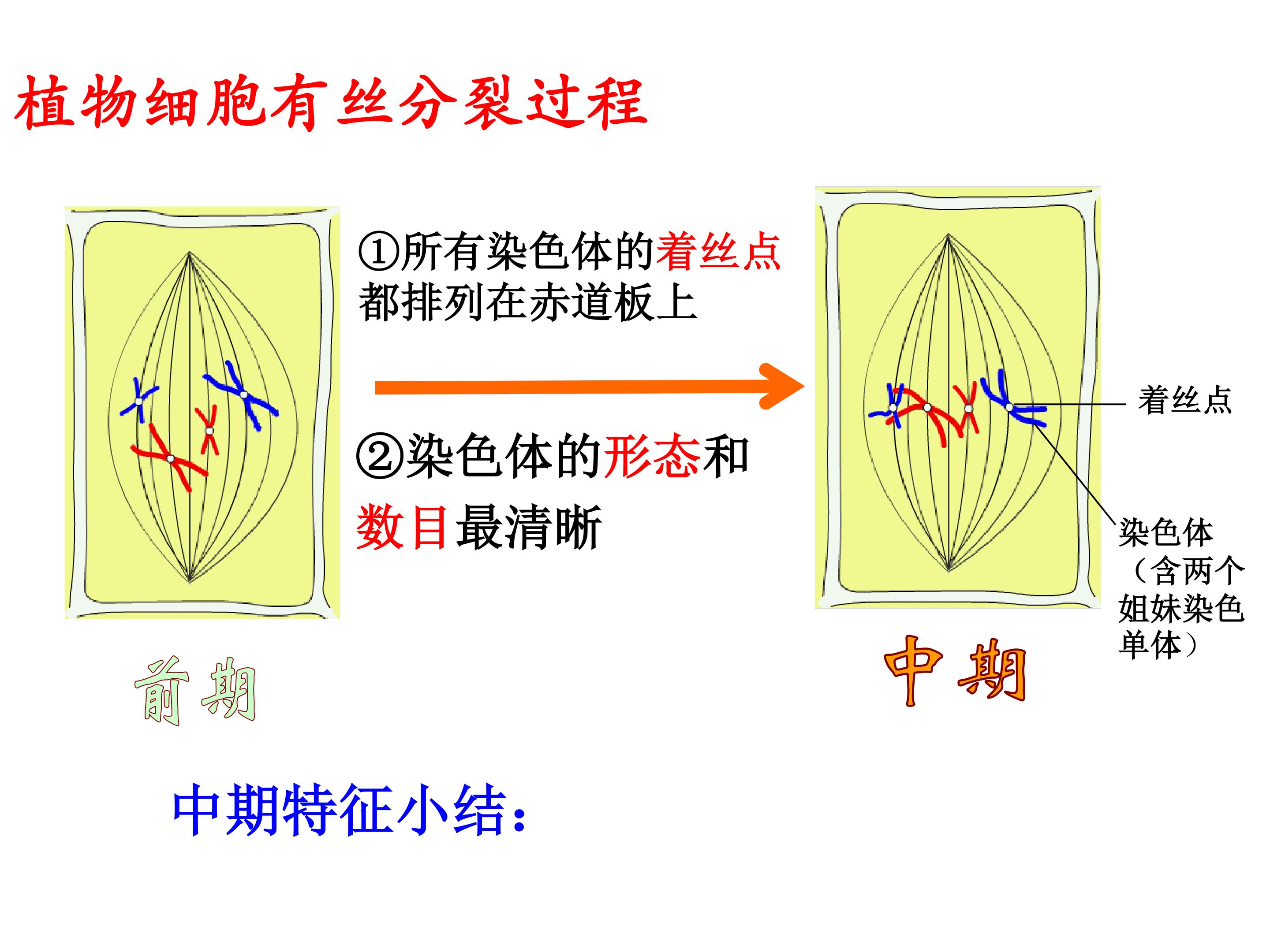 植物细胞有丝分裂过程

①所有染色体的着丝点都排列在赤道板上

②染色体的形态和数目最清晰

着丝点

染色体（含两个姐妹染色单体）

前期

中期

中期特征小结：